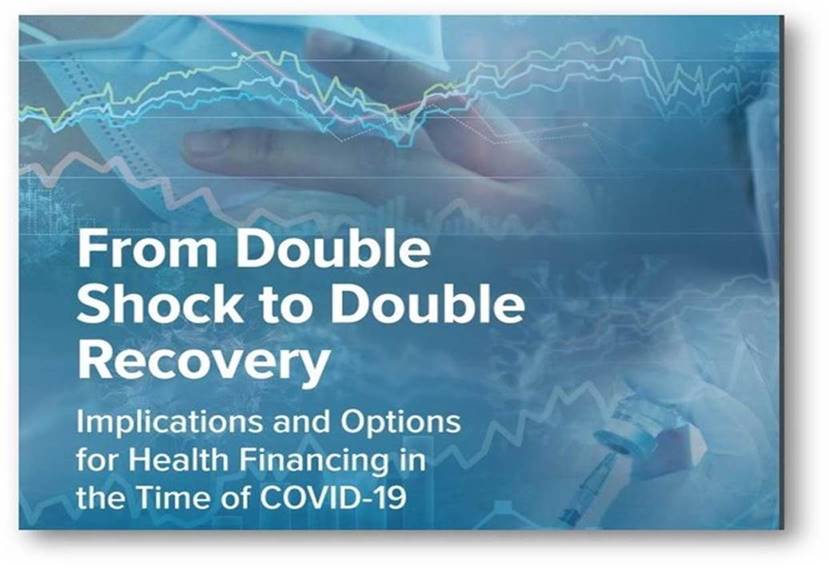 From Double Shock to Double Recovery

Implications and Options for Health Financing in the Time of COVID-19